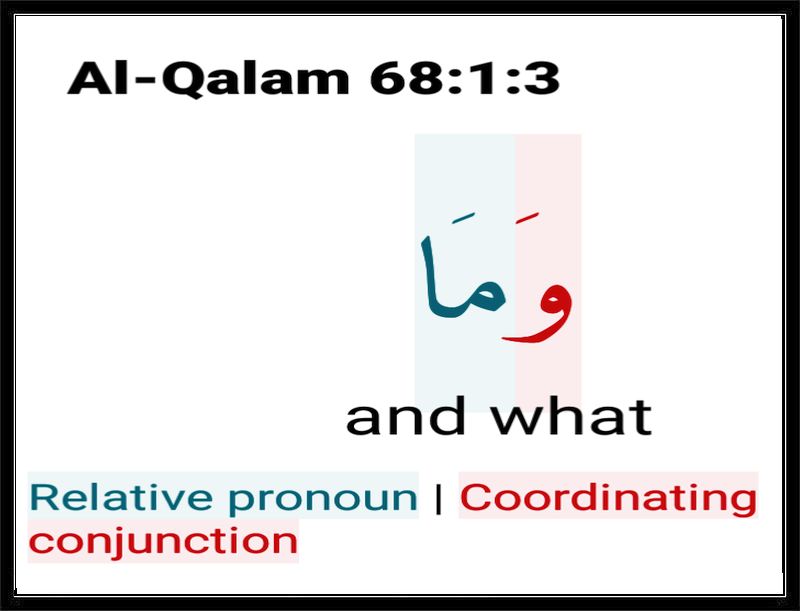 Al-Qalam 68:1:3

وَمَا

and what

Relative pronoun | Coordinating conjunction